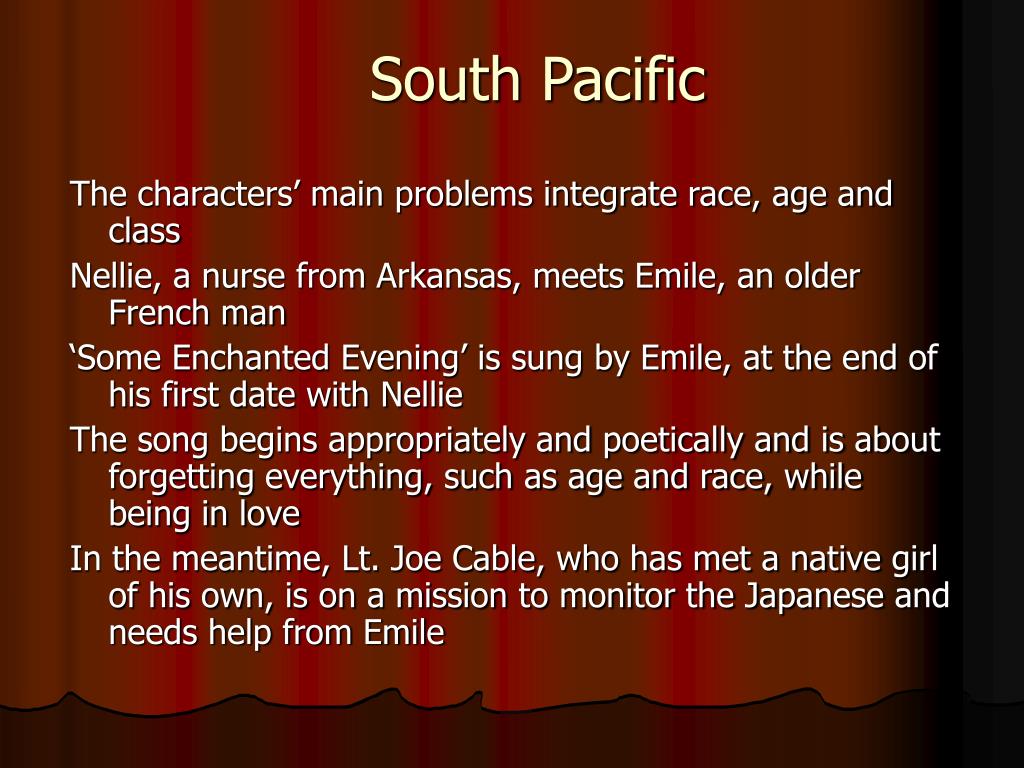 South Pacific

The characters’ main problems integrate race, age and class

Nellie, a nurse from Arkansas, meets Emile, an older French man

‘Some Enchanted Evening’ is sung by Emile, at the end of his first date with Nellie

The song begins appropriately and poetically and is about forgetting everything, such as age and race, while being in love

In the meantime, Lt. Joe Cable, who has met a native girl of his own, is on a mission to monitor the Japanese and needs help from Emile